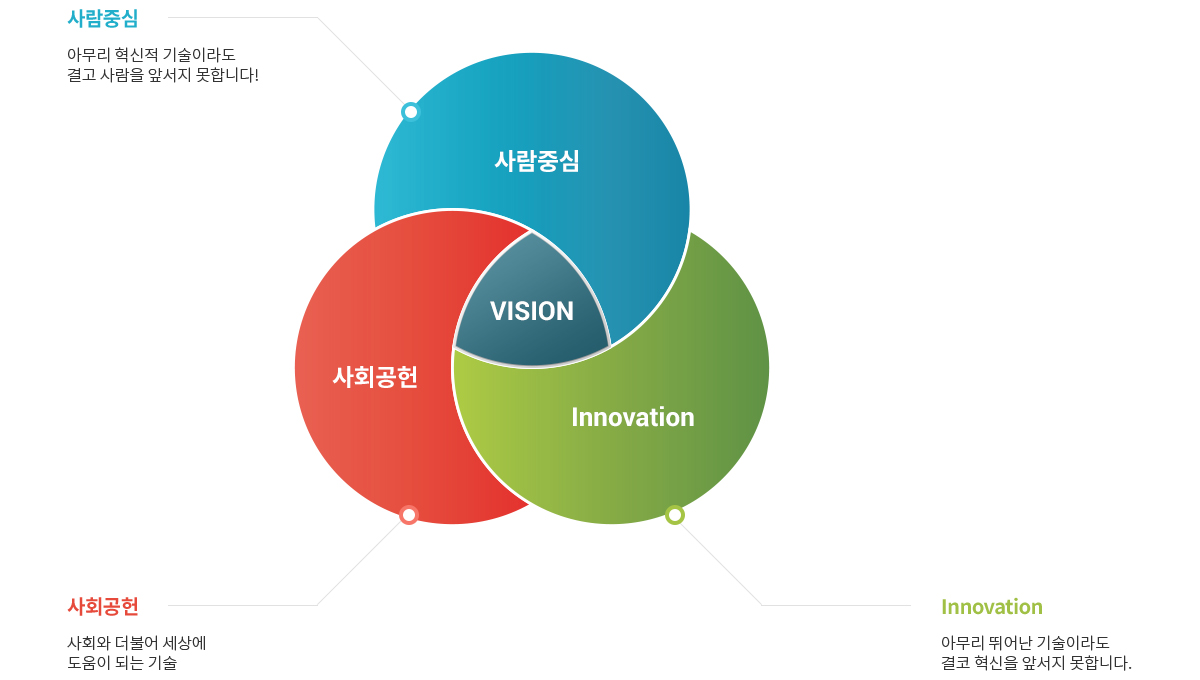 사람중심

아무리 혁신적 기술이라도
결고 사람을 앞서지 못합니다!

사람중심

VISION

사회공헌

Innovation

사회공헌

사회와 더불어 세상에
도움이 되는 기술

Innovation

아무리 뛰어난 기술이라도
결코 혁신을 앞서지 못합니다.